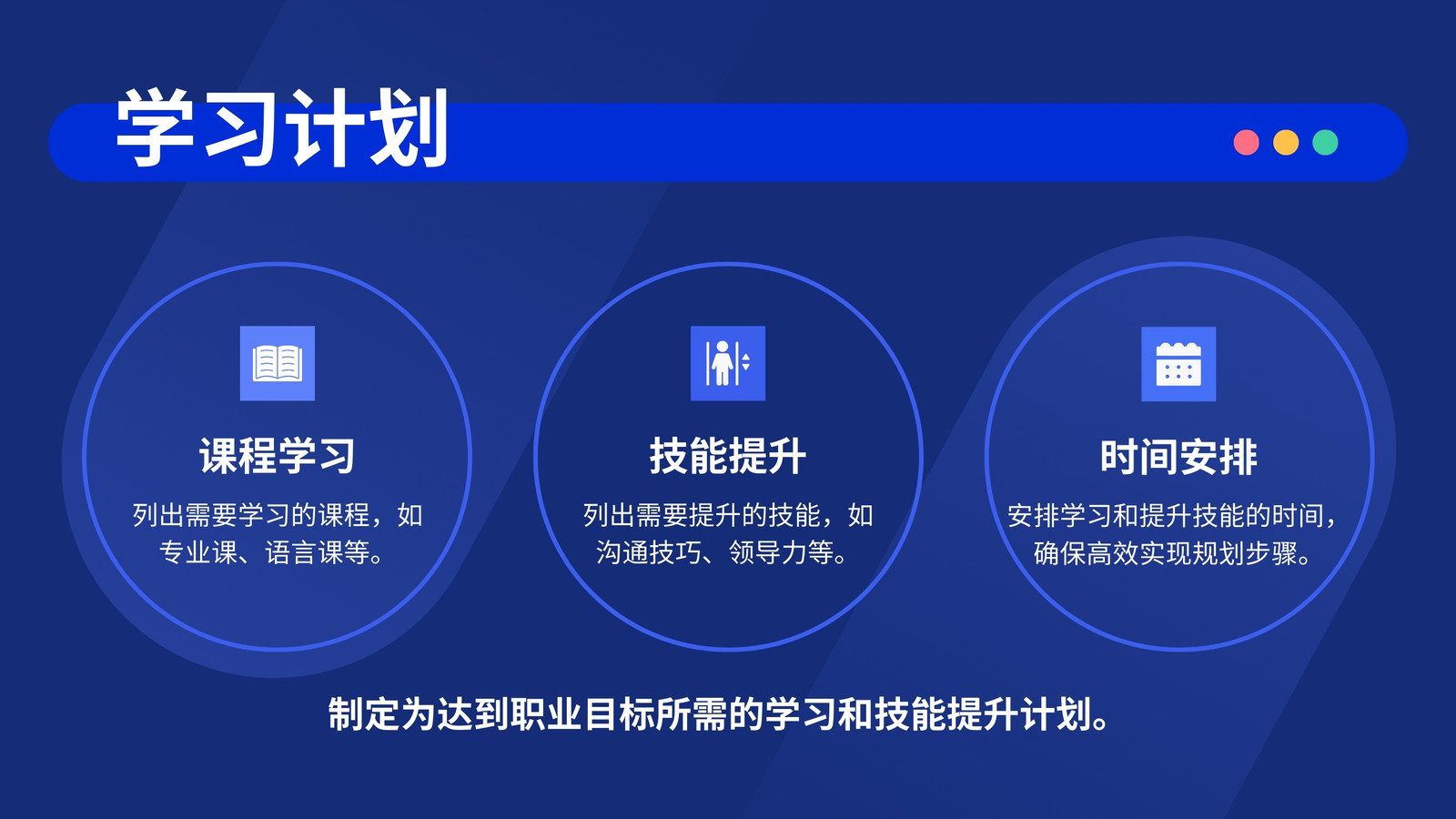 学习计划

课程学习

列出需要学习的课程，如专业课、语言课等。

技能提升

列出需要提升的技能，如沟通技巧、领导力等。

时间安排

安排学习和提升技能的时间，确保高效实现规划步骤。

制定为达到职业目标所需的学习和技能提升计划。